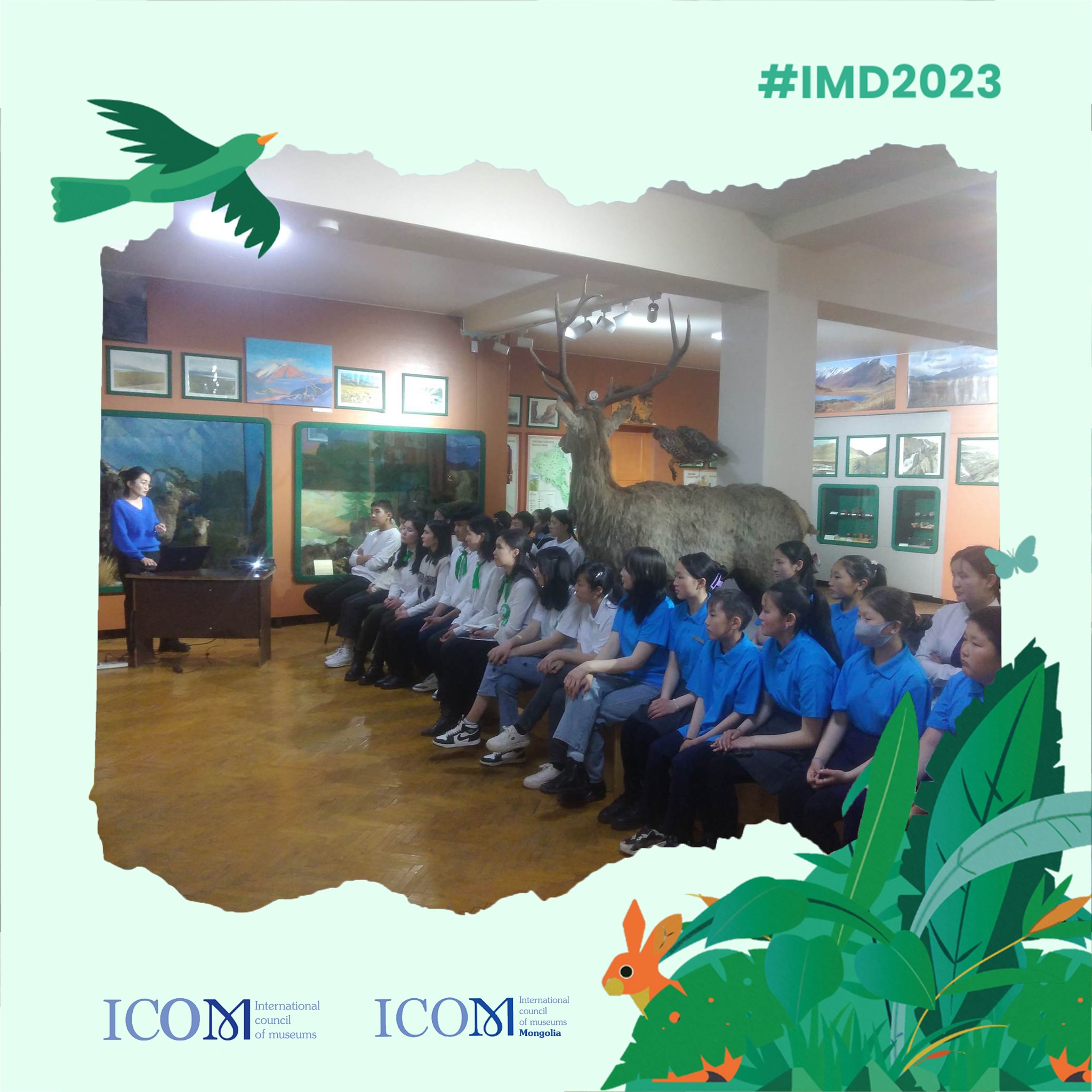 #IMD2023

ICOM International council of museums

ICOM International council of museums Mongolia